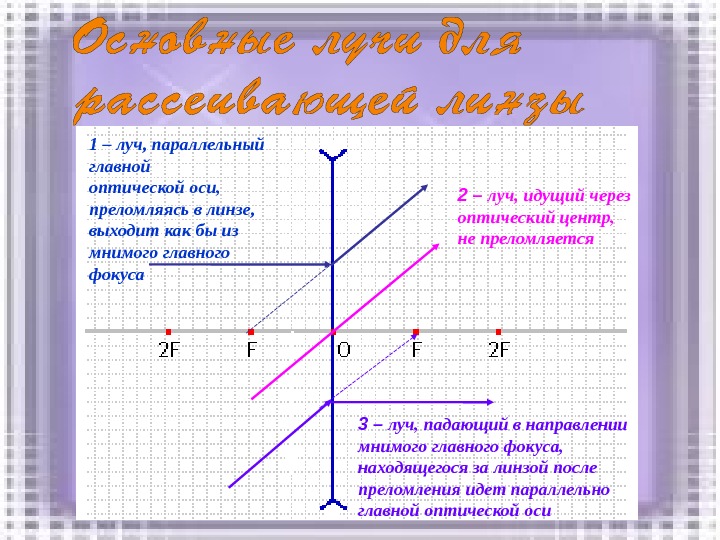 Основные лучи для рассеивающей линзы

1 – луч, параллельный главной оптической оси, преломляясь в линзе, выходит как бы из мнимого главного фокуса

2 – луч, идущий через оптический центр, не преломляется

2F F O F 2F

3 – луч, падающий в направлении мнимого главного фокуса, находящегося за линзой после преломления идет параллельно главной оптической оси